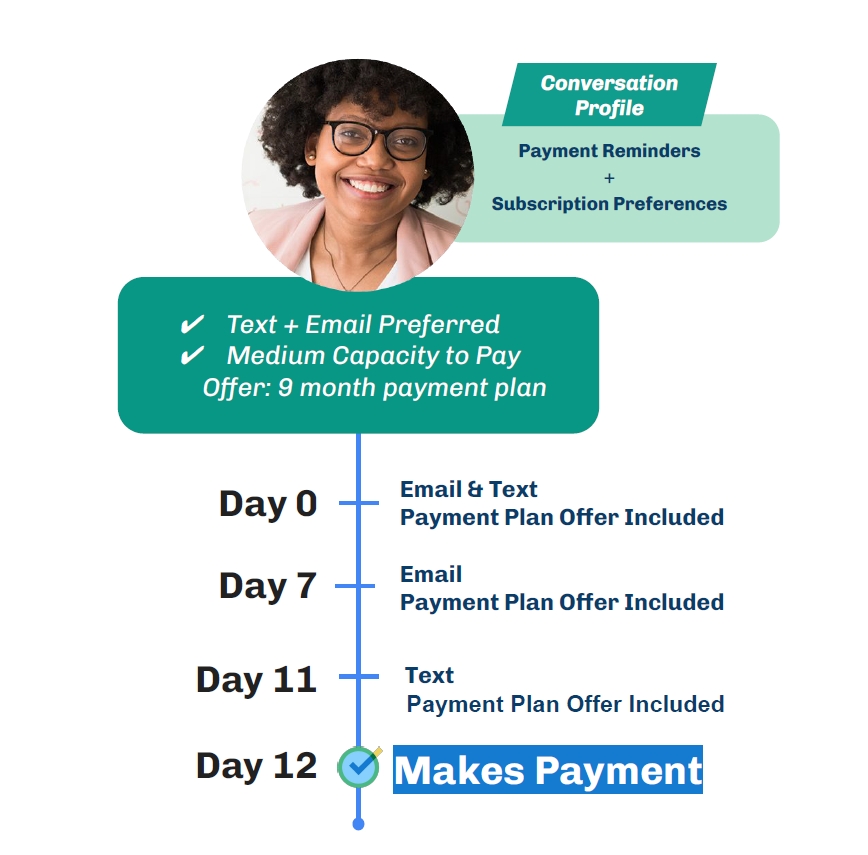 Conversation Profile

Payment Reminders
+
Subscription Preferences

✔ Text + Email Preferred
✔ Medium Capacity to Pay
Offer: 9 month payment plan

Day 0
Email & Text
Payment Plan Offer Included

Day 7
Email
Payment Plan Offer Included

Day 11
Text
Payment Plan Offer Included

Day 12
Makes Payment